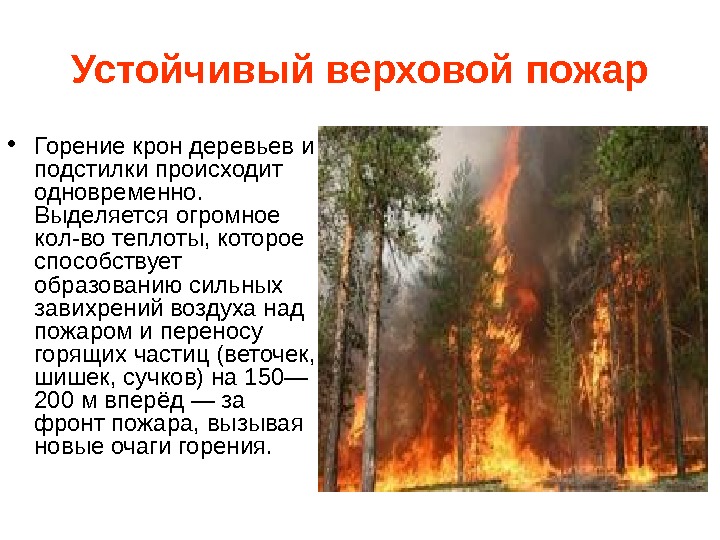 Устойчивый верховой пожар

• Горение крон деревьев и подстилки происходит одновременно. Выделяется огромное кол-во теплоты, которое способствует образованию сильных завихрений воздуха над пожаром и переносу горящих частиц (веточек, шишек, сучков) на 150—200 м вперёд — за фронт пожара, вызывая новые очаги горения.